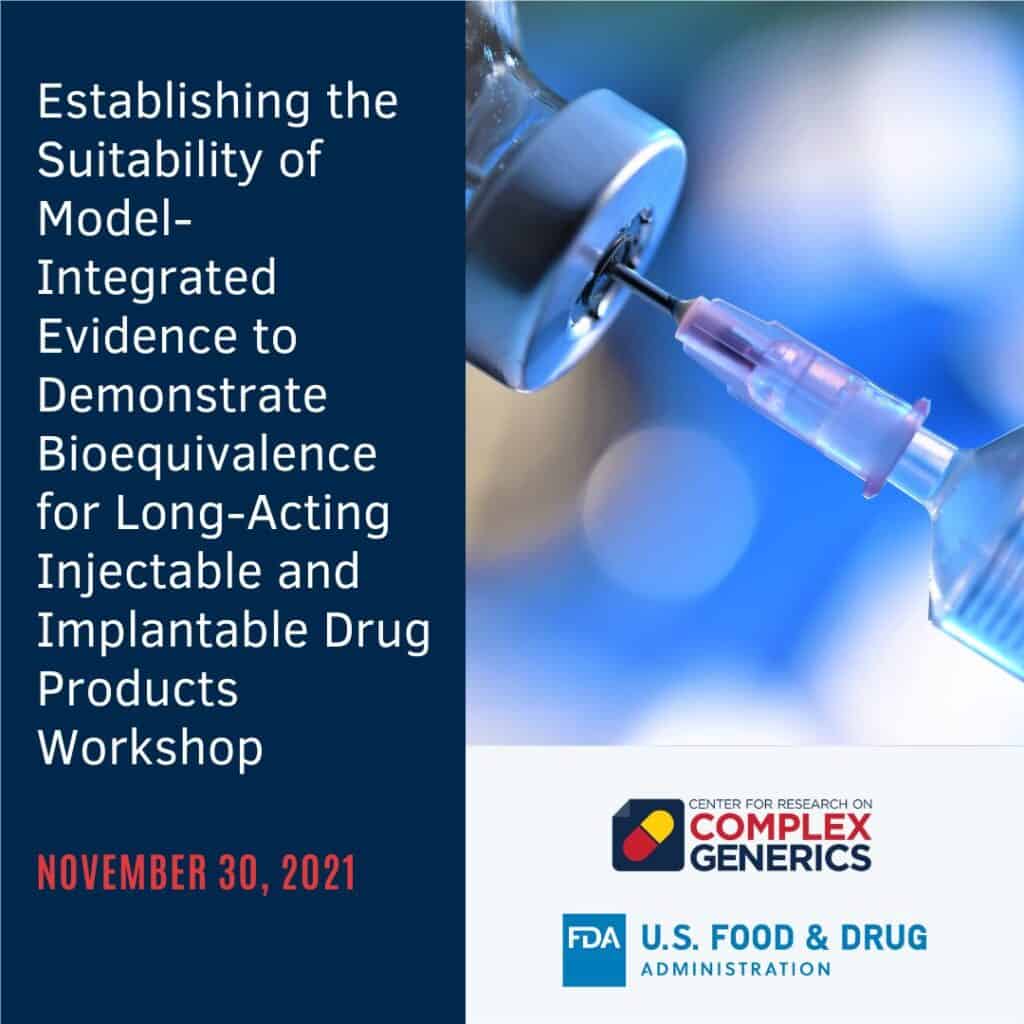 Establishing the Suitability of Model-Integrated Evidence to Demonstrate Bioequivalence for Long-Acting Injectable and Implantable Drug Products Workshop

NOVEMBER 30, 2021

CENTER FOR RESEARCH ON
COMPLEX
GENERICS

FDA U.S. FOOD & DRUG
ADMINISTRATION